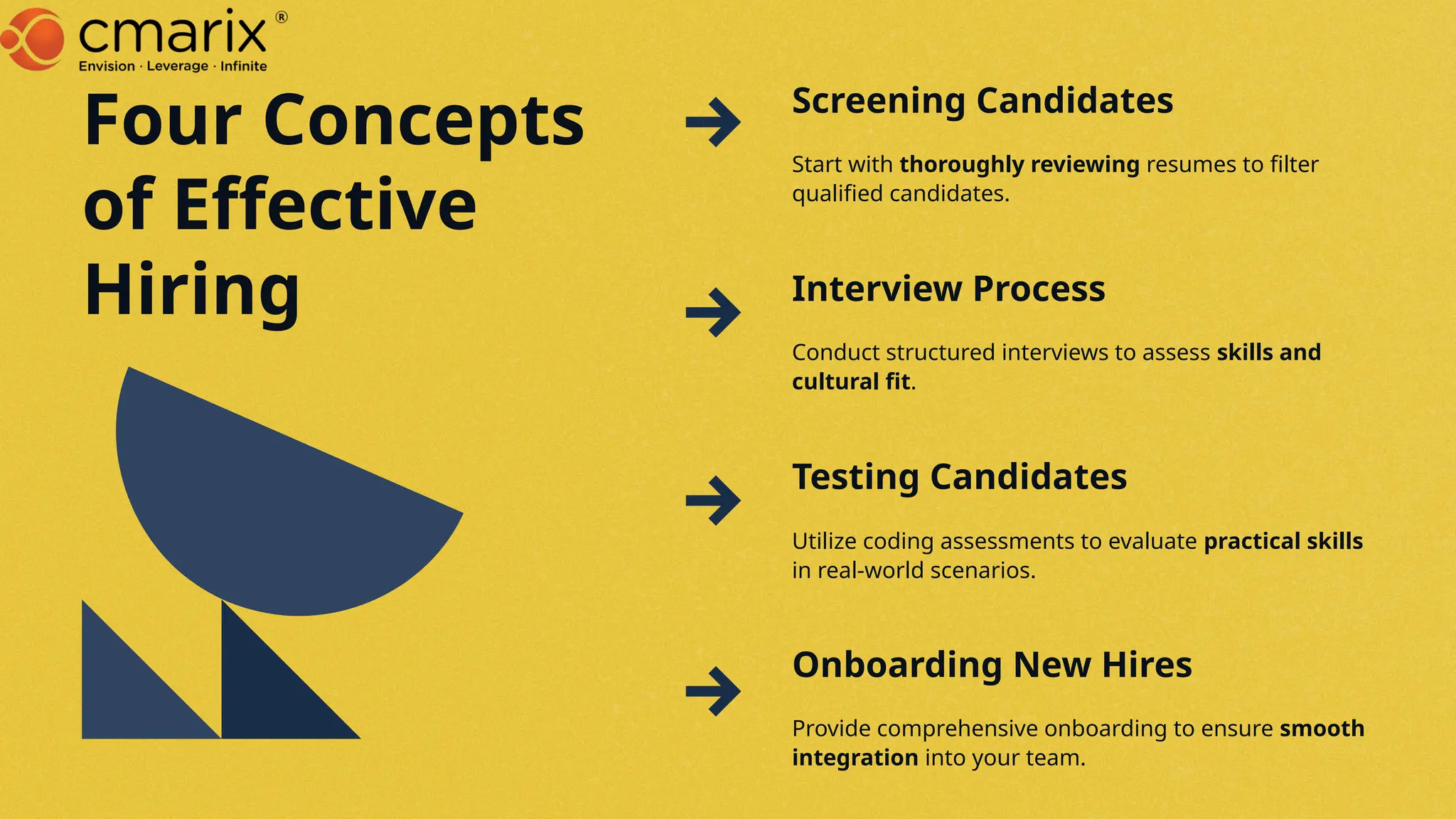 cmarix®
Envision · Leverage · Infinite

Four Concepts of Effective Hiring

Screening Candidates

Start with thoroughly reviewing resumes to filter qualified candidates.

Interview Process

Conduct structured interviews to assess skills and cultural fit.

Testing Candidates

Utilize coding assessments to evaluate practical skills in real-world scenarios.

Onboarding New Hires

Provide comprehensive onboarding to ensure smooth integration into your team.